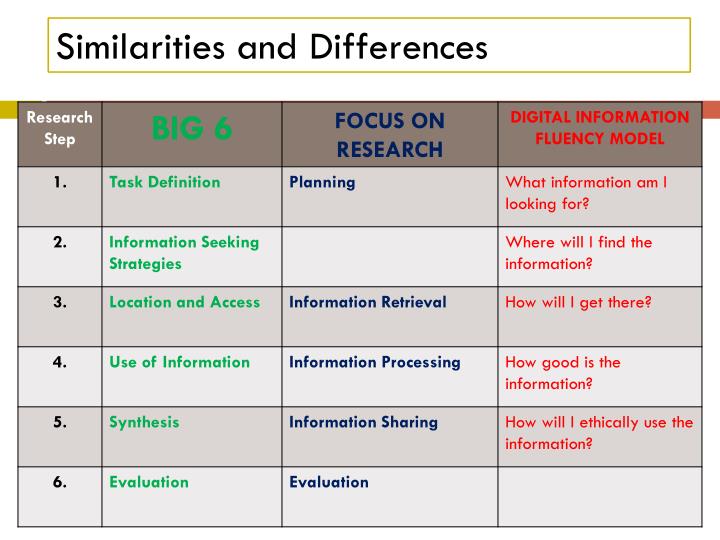 Similarities and Differences

| Research Step | BIG 6 | FOCUS ON RESEARCH | DIGITAL INFORMATION FLUENCY MODEL |
|---|---|---|---|
| 1. | Task Definition | Planning | What information am I looking for? |
| 2. | Information Seeking Strategies | | Where will I find the information? |
| 3. | Location and Access | Information Retrieval | How will I get there? |
| 4. | Use of Information | Information Processing | How good is the information? |
| 5. | Synthesis | Information Sharing | How will I ethically use the information? |
| 6. | Evaluation | Evaluation | |